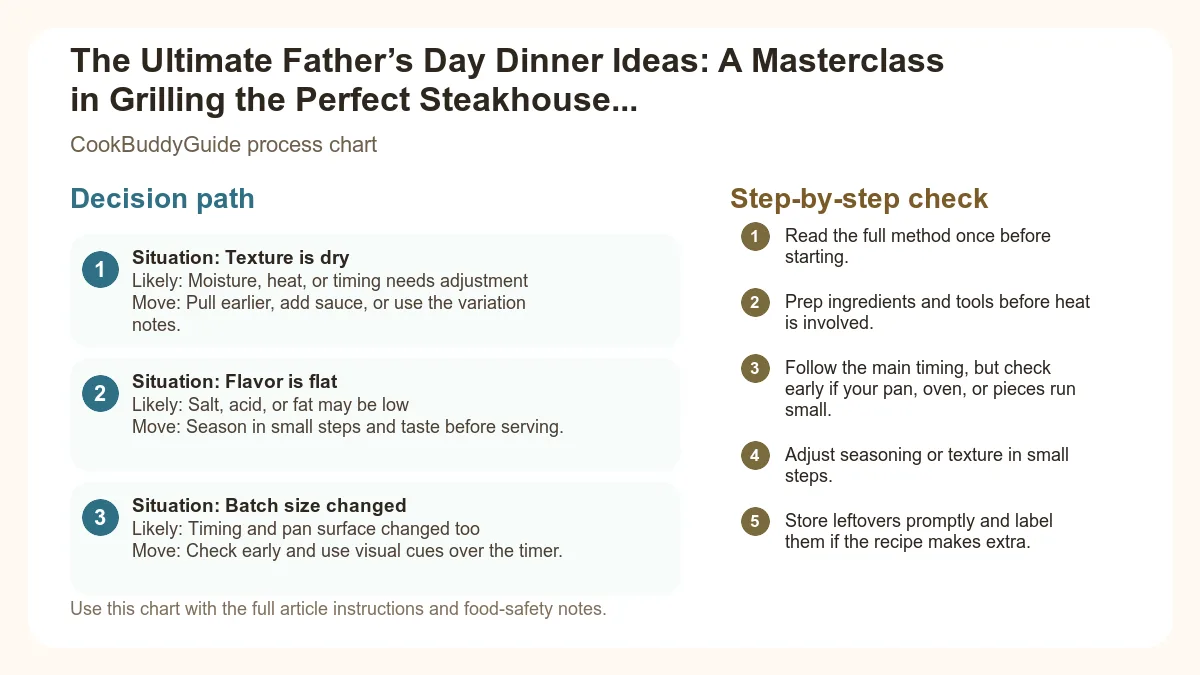 The Ultimate Father's Day Dinner Ideas: A Masterclass in Grilling the Perfect Steakhouse...

CookBuddyGuide process chart

Decision path

1
Situation: Texture is dry
Likely: Moisture, heat, or timing needs adjustment
Move: Pull earlier, add sauce, or use the variation notes.

2
Situation: Flavor is flat
Likely: Salt, acid, or fat may be low
Move: Season in small steps and taste before serving.

3
Situation: Batch size changed
Likely: Timing and pan surface changed too
Move: Check early and use visual cues over the timer.

Use this chart with the full article instructions and food-safety notes.

Step-by-step check

1 Read the full method once before starting.

2 Prep ingredients and tools before heat is involved.

3 Follow the main timing, but check early if your pan, oven, or pieces run small.

4 Adjust seasoning or texture in small steps.

5 Store leftovers promptly and label them if the recipe makes extra.